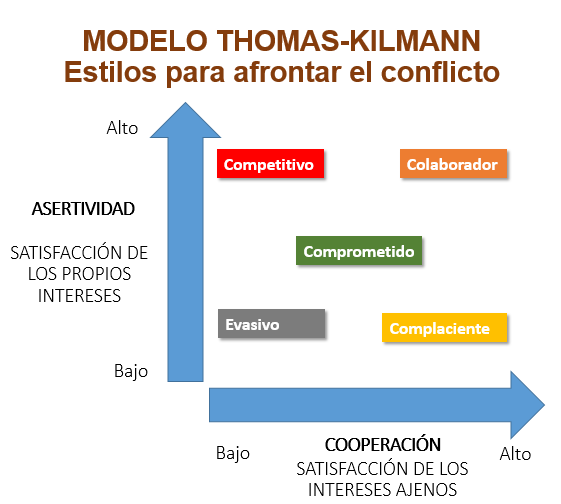 MODELO THOMAS-KILMANN
Estilos para afrontar el conflicto

Alto

ASERTIVIDAD

SATISFACCIÓN DE LOS PROPIOS INTERESES

Bajo

Competitivo

Colaborador

Comprometido

Evasivo

Complaciente

Bajo

COOPERACIÓN
SATISFACCIÓN DE LOS INTERESES AJENOS

Alto